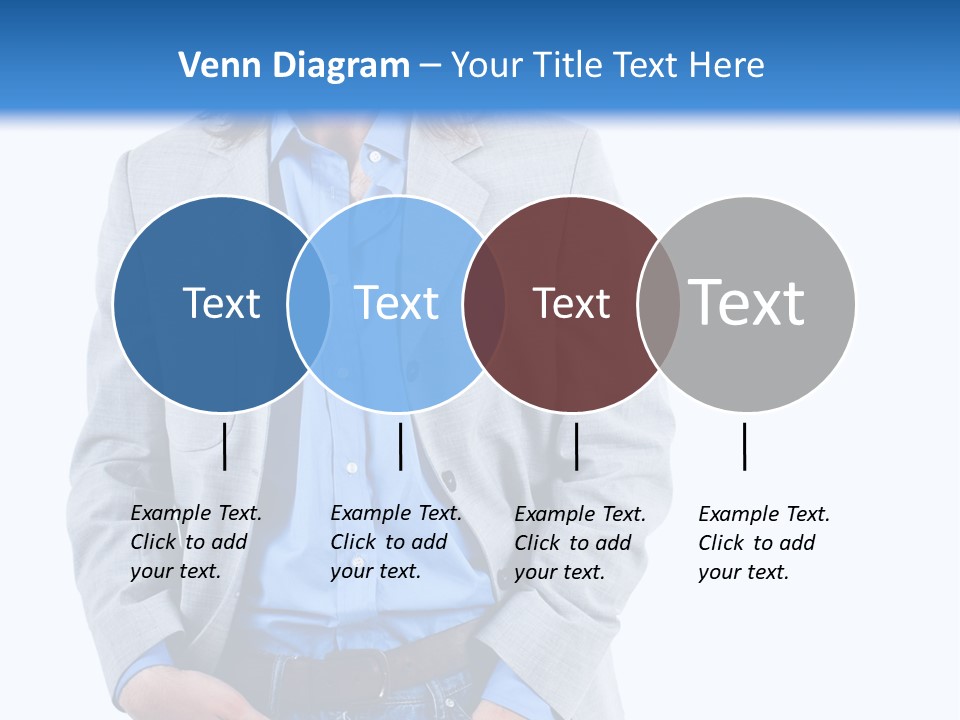 Venn Diagram – Your Title Text Here

Text

Text

Text

Text

Example Text. Click to add your text.

Example Text. Click to add your text.

Example Text. Click to add your text.

Example Text. Click to add your text.